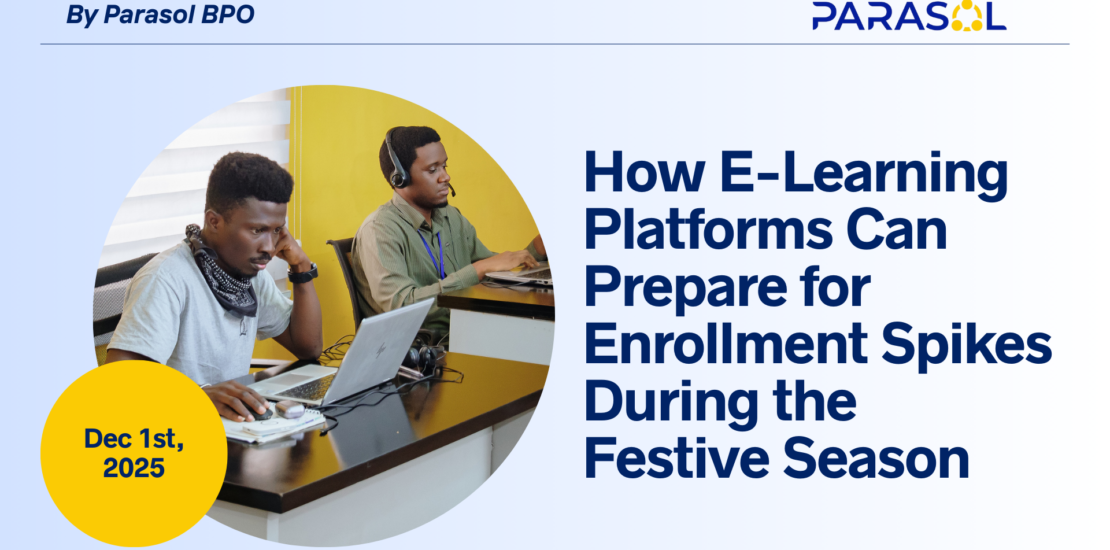 By Parasol BPO

PARASOL

How E-Learning Platforms Can Prepare for Enrollment Spikes During the Festive Season

Dec 1st, 2025